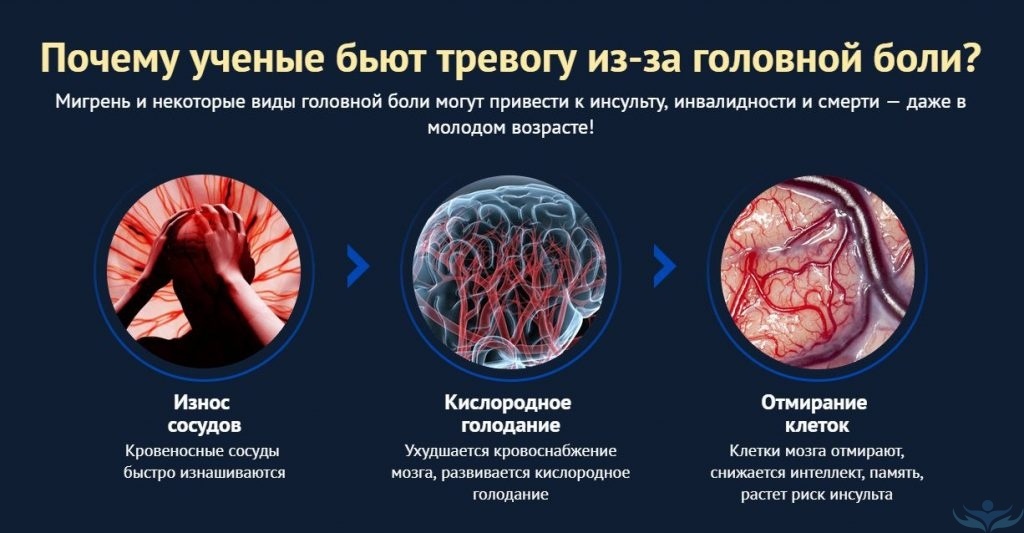 Почему ученые бьют тревогу из-за головной боли?

Мигрень и некоторые виды головной боли могут привести к инсульту, инвалидности и смерти — даже в молодом возрасте!

Износ сосудов
Кровеносные сосуды быстро изнашиваются

Кислородное голодание
Ухудшается кровоснабжение мозга, развивается кислородное голодание

Отмирание клеток
Клетки мозга отмирают, снижается интеллект, память, растет риск инсульта